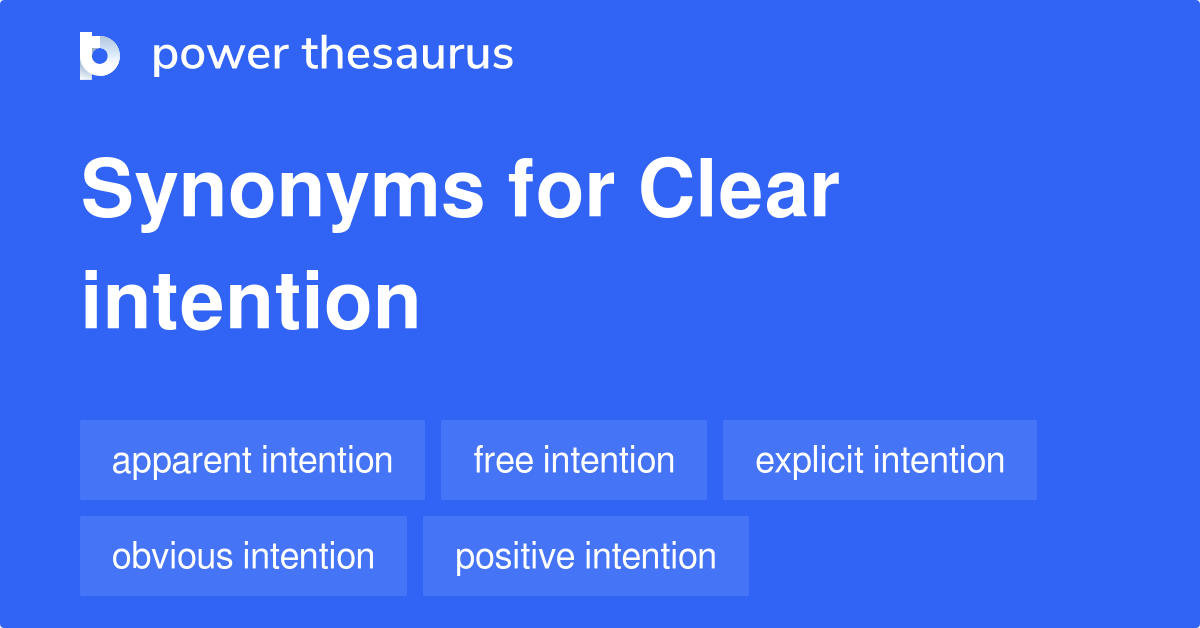 power thesaurus

Synonyms for Clear intention

apparent intention
free intention
explicit intention
obvious intention
positive intention